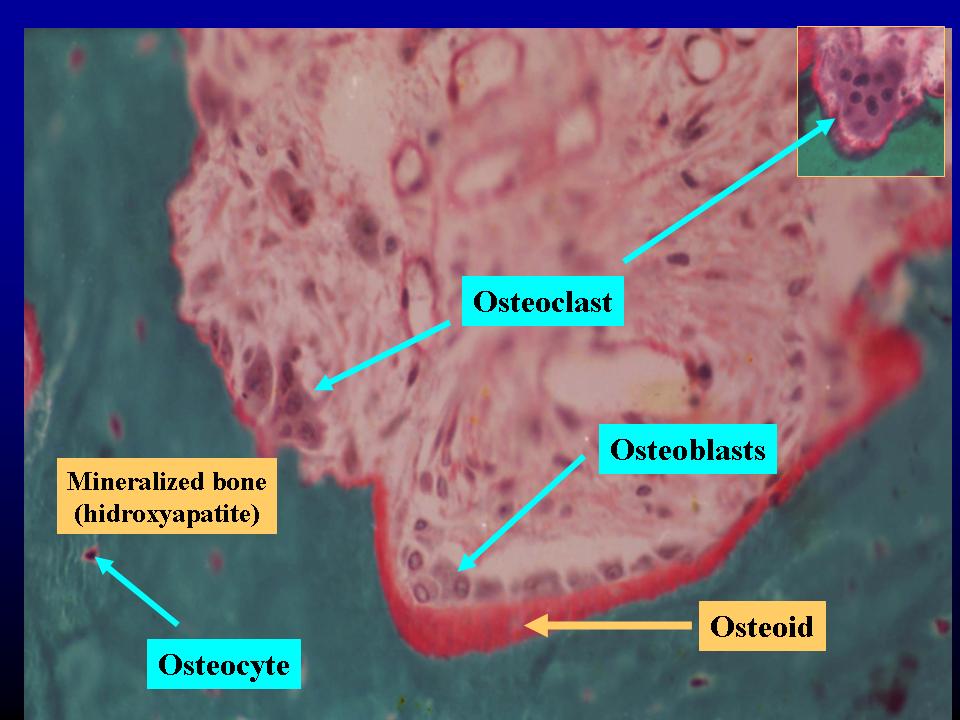 Osteoclast

Osteoblasts

Mineralized bone (hidroxyapatite)

Osteoid

Osteocyte